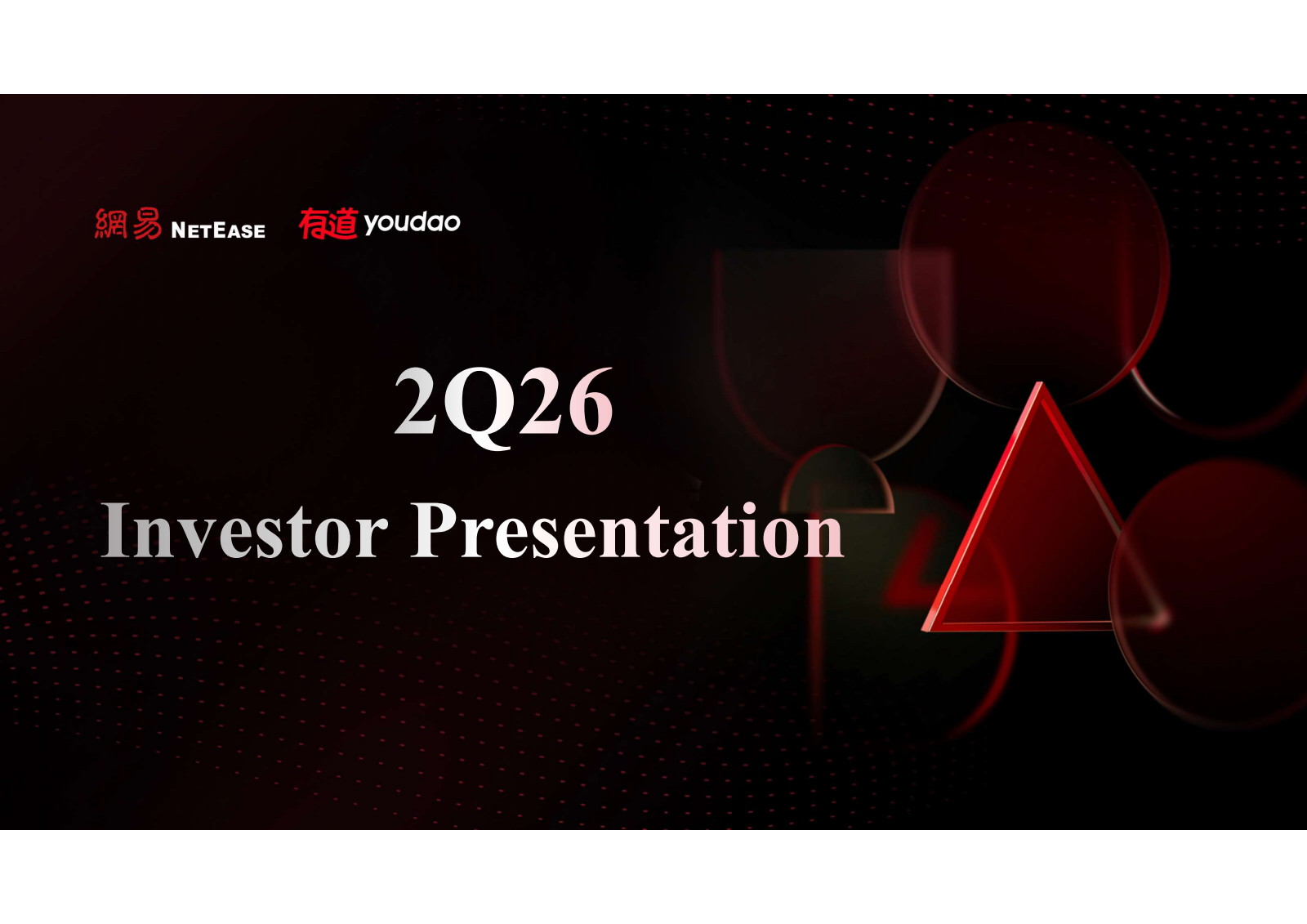 網易 NETEASE 有道 youdao

2Q26

Investor Presentation